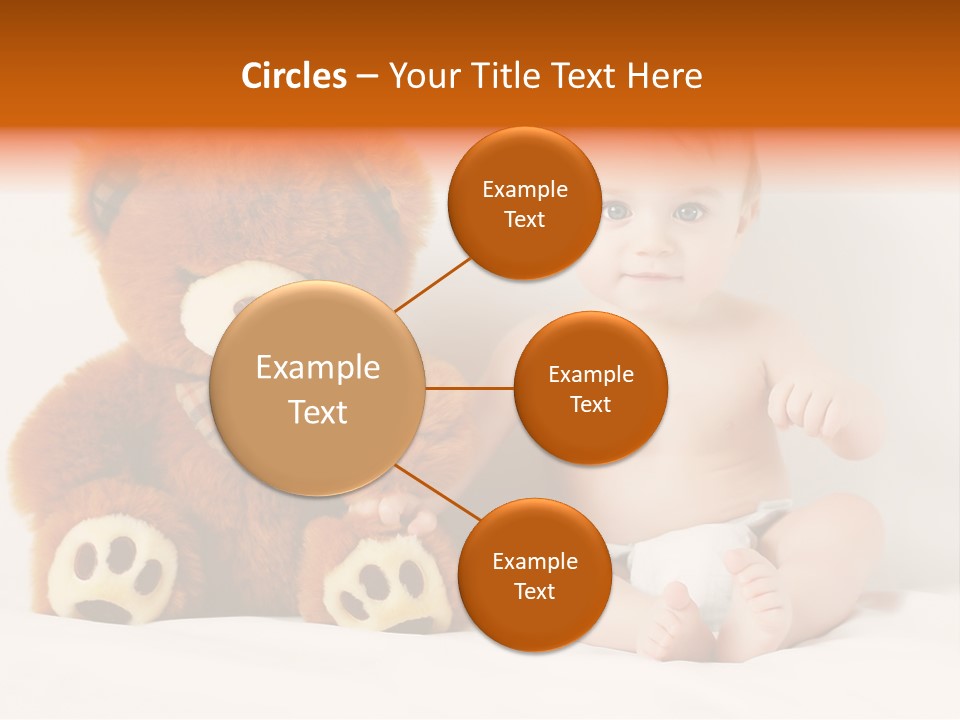 Circles – Your Title Text Here

Example Text

Example Text

Example Text

Example Text